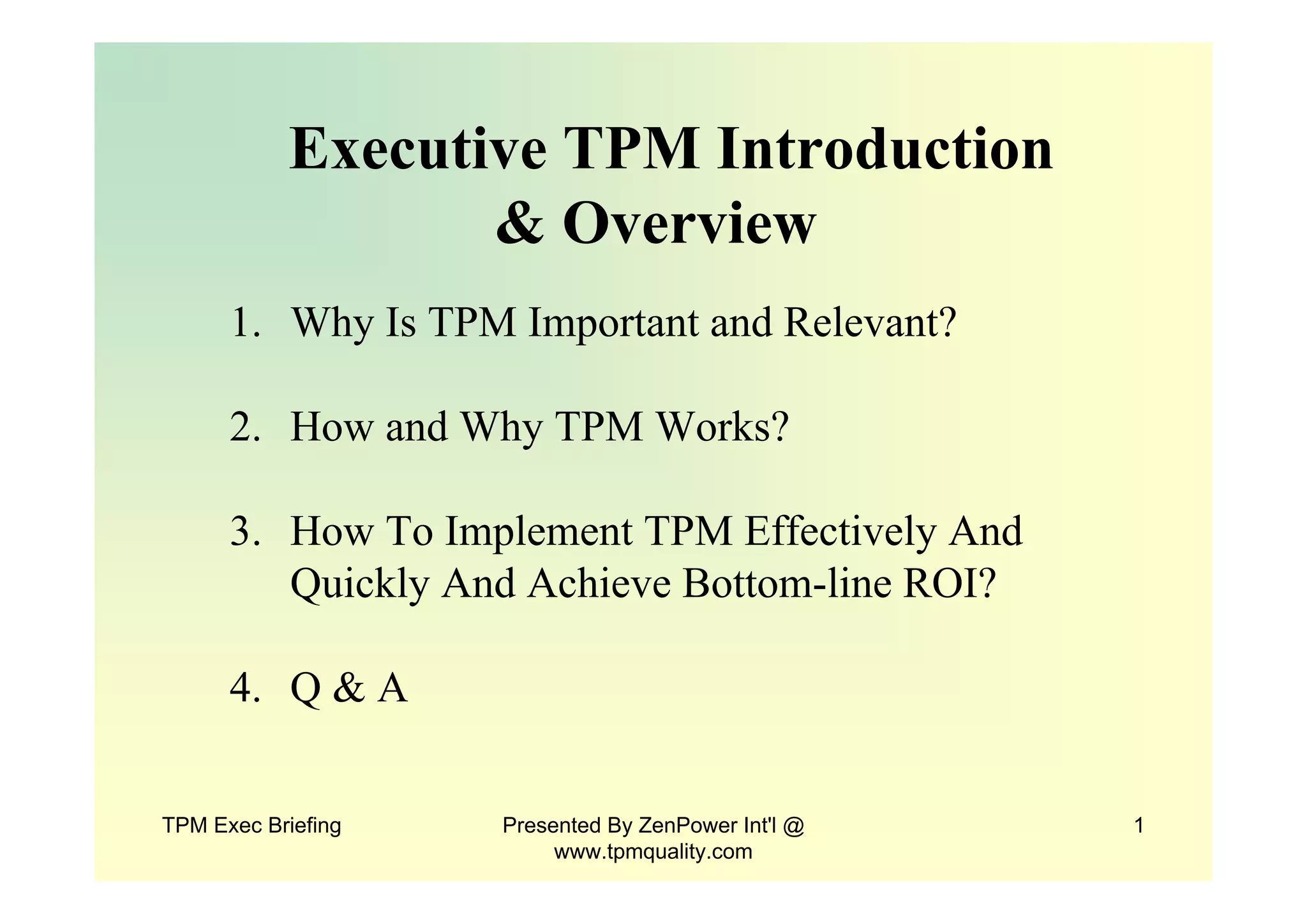 Executive TPM Introduction & Overview

1. Why Is TPM Important and Relevant?

2. How and Why TPM Works?

3. How To Implement TPM Effectively And Quickly And Achieve Bottom-line ROI?

4. Q & A

TPM Exec Briefing

Presented By ZenPower Int'l @ www.tpmquality.com

1